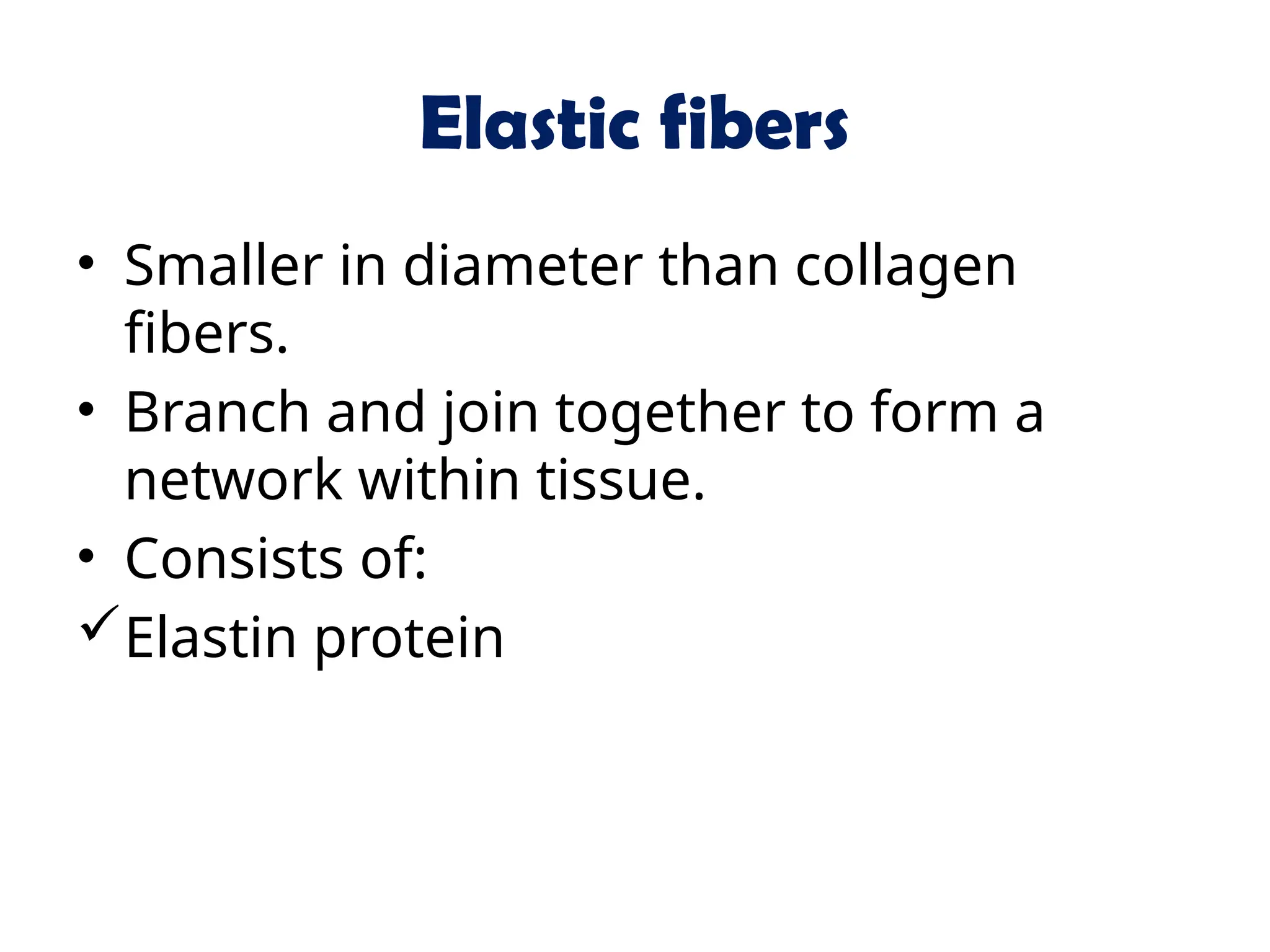 Elastic fibers

• Smaller in diameter than collagen fibers.
• Branch and join together to form a network within tissue.
• Consists of:
✓ Elastin protein